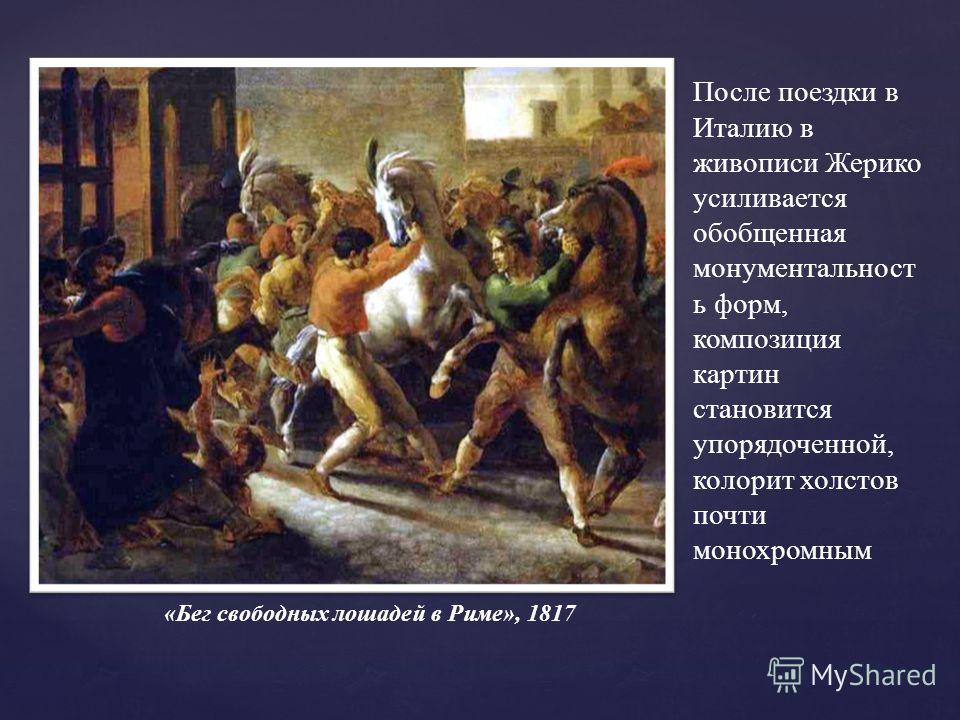 После поездки в Италию в живописи Жерико усиливается обобщенная монументальность форм, композиция картин становится упорядоченной, колорит холстов почти монохромным

«Бег свободных лошадей в Риме», 1817

MyShared